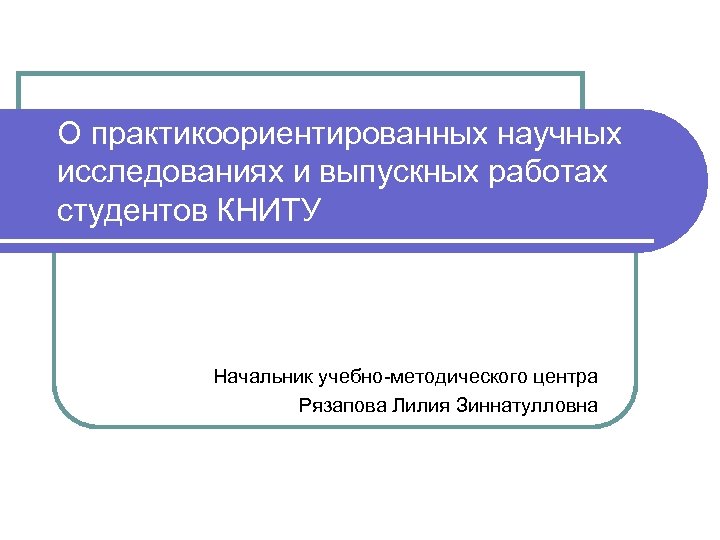 О практикоориентированных научных исследованиях и выпускных работах студентов КНИТУ

Начальник учебно-методического центра
Рязапова Лилия Зиннатулловна